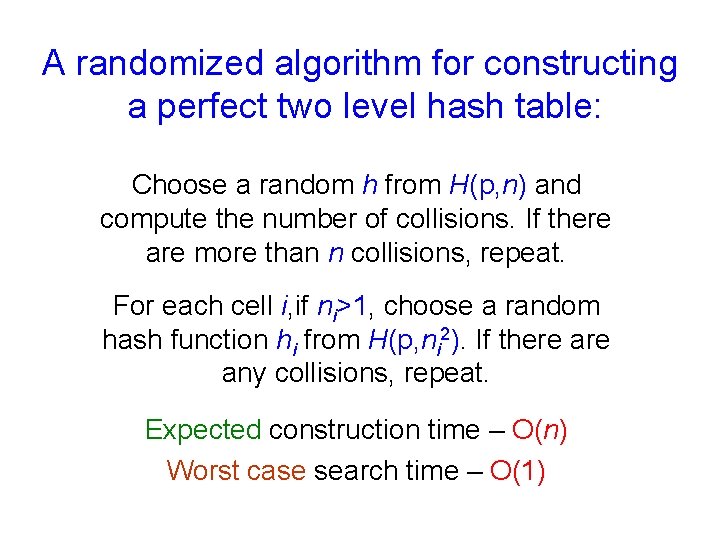 A randomized algorithm for constructing a perfect two level hash table:

Choose a random $h$ from $H(p,n)$ and compute the number of collisions. If there are more than $n$ collisions, repeat.

For each cell $i$,if $n_i>1$, choose a random hash function $h_i$ from $H(p,n_i^2)$. If there are any collisions, repeat.

Expected construction time – $O(n)$

Worst case search time – $O(1)$